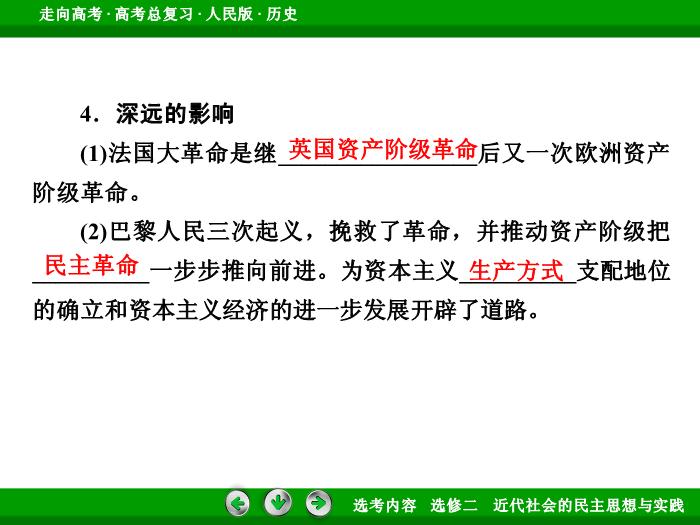 走向高考 · 高考总复习 · 人民版 · 历史

4．深远的影响

(1)法国大革命是继英国资产阶级革命后又一次欧洲资产阶级革命。

(2)巴黎人民三次起义，挽救了革命，并推动资产阶级把民主革命一步步推向前进。为资本主义生产方式支配地位的确立和资本主义经济的进一步发展开辟了道路。

选考内容　选修二　近代社会的民主思想与实践